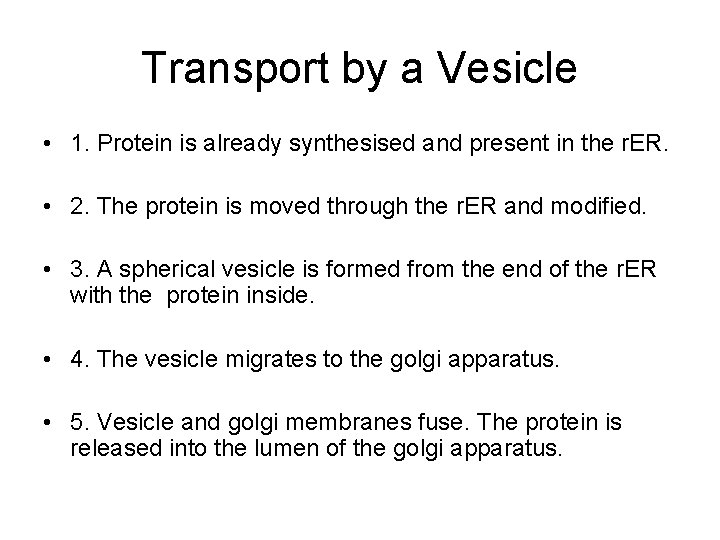 Transport by a Vesicle

• 1. Protein is already synthesised and present in the rER.

• 2. The protein is moved through the rER and modified.

• 3. A spherical vesicle is formed from the end of the rER with the protein inside.

• 4. The vesicle migrates to the golgi apparatus.

• 5. Vesicle and golgi membranes fuse. The protein is released into the lumen of the golgi apparatus.